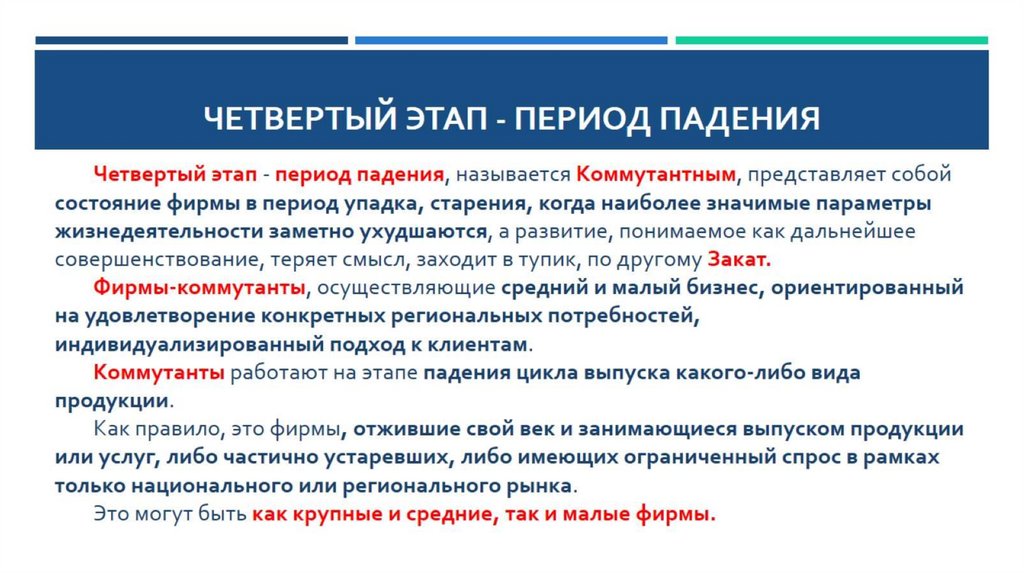 ЧЕТВЕРТЫЙ ЭТАП - ПЕРИОД ПАДЕНИЯ

Четвертый этап - период падения, называется Коммутантным, представляет собой состояние фирмы в период упадка, старения, когда наиболее значимые параметры жизнедеятельности заметно ухудшаются, а развитие, понимаемое как дальнейшее совершенствование, теряет смысл, заходит в тупик, по другому Закат.

Фирмы-коммутанты, осуществляющие средний и малый бизнес, ориентированный на удовлетворение конкретных региональных потребностей, индивидуализированный подход к клиентам.

Коммутанты работают на этапе падения цикла выпуска какого-либо вида продукции.

Как правило, это фирмы, отжившие свой век и занимающиеся выпуском продукции или услуг, либо частично устаревших, либо имеющих ограниченный спрос в рамках только национального или регионального рынка.

Это могут быть как крупные и средние, так и малые фирмы.